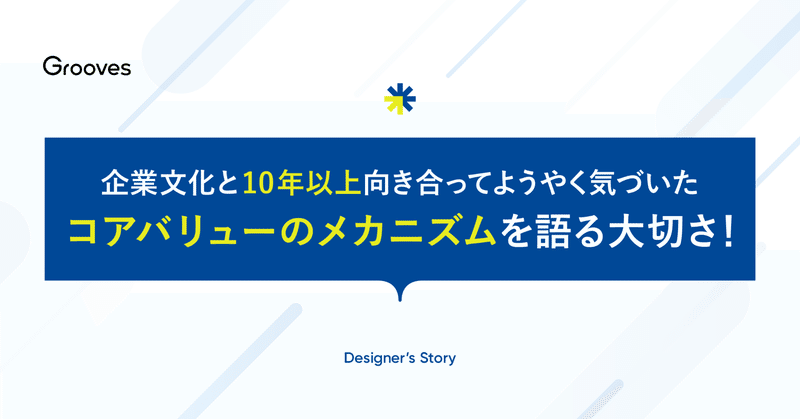 Grooves

企業文化と10年以上向き合ってようやく気づいた
コアバリューのメカニズムを語る大切さ！

Designer's Story